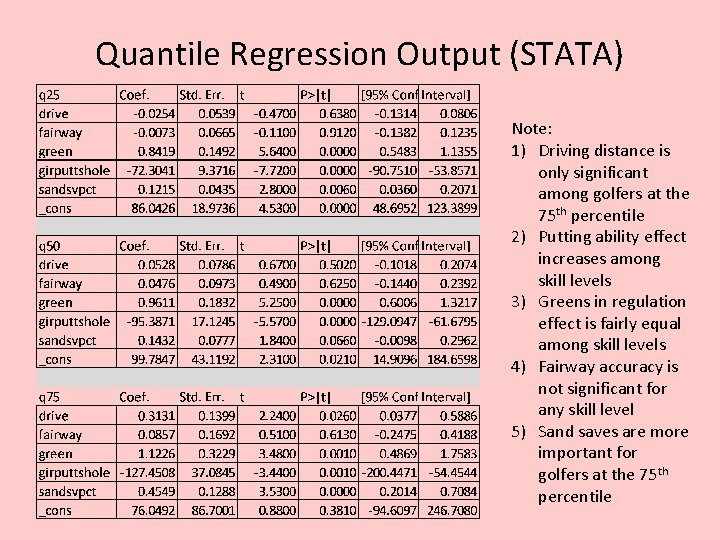 Quantile Regression Output (STATA)

| q25 | Coef. | Std. Err. | t | P>\|t\| | [95% Conf | Interval] |
|---|---|---|---|---|---|---|
| drive | -0.0254 | 0.0539 | -0.4700 | 0.6380 | -0.1314 | 0.0806 |
| fairway | -0.0073 | 0.0665 | -0.1100 | 0.9120 | -0.1382 | 0.1235 |
| green | 0.8419 | 0.1492 | 5.6400 | 0.0000 | 0.5483 | 1.1355 |
| girputtshole | -72.3041 | 9.3716 | -7.7200 | 0.0000 | -90.7510 | -53.8571 |
| sandsvpct | 0.1215 | 0.0435 | 2.8000 | 0.0060 | 0.0360 | 0.2071 |
| _cons | 86.0426 | 18.9736 | 4.5300 | 0.0000 | 48.6952 | 123.3899 |

| q50 | Coef. | Std. Err. | t | P>\|t\| | [95% Conf | Interval] |
|---|---|---|---|---|---|---|
| drive | 0.0528 | 0.0786 | 0.6700 | 0.5020 | -0.1018 | 0.2074 |
| fairway | 0.0476 | 0.0973 | 0.4900 | 0.6250 | -0.1440 | 0.2392 |
| green | 0.9611 | 0.1832 | 5.2500 | 0.0000 | 0.6006 | 1.3217 |
| girputtshole | -95.3871 | 17.1245 | -5.5700 | 0.0000 | -129.0947 | -61.6795 |
| sandsvpct | 0.1432 | 0.0777 | 1.8400 | 0.0660 | -0.0098 | 0.2962 |
| _cons | 99.7847 | 43.1192 | 2.3100 | 0.0210 | 14.9096 | 184.6598 |

| q75 | Coef. | Std. Err. | t | P>\|t\| | [95% Conf | Interval] |
|---|---|---|---|---|---|---|
| drive | 0.3131 | 0.1399 | 2.2400 | 0.0260 | 0.0377 | 0.5886 |
| fairway | 0.0857 | 0.1692 | 0.5100 | 0.6130 | -0.2475 | 0.4188 |
| green | 1.1226 | 0.3229 | 3.4800 | 0.0010 | 0.4869 | 1.7583 |
| girputtshole | -127.4508 | 37.0845 | -3.4400 | 0.0010 | -200.4471 | -54.4544 |
| sandsvpct | 0.4549 | 0.1288 | 3.5300 | 0.0000 | 0.2014 | 0.7084 |
| _cons | 76.0492 | 86.7001 | 0.8800 | 0.3810 | -94.6097 | 246.7080 |

Note:
1) Driving distance is only significant among golfers at the 75$^{th}$ percentile
2) Putting ability effect increases among skill levels
3) Greens in regulation effect is fairly equal among skill levels
4) Fairway accuracy is not significant for any skill level
5) Sand saves are more important for golfers at the 75$^{th}$ percentile